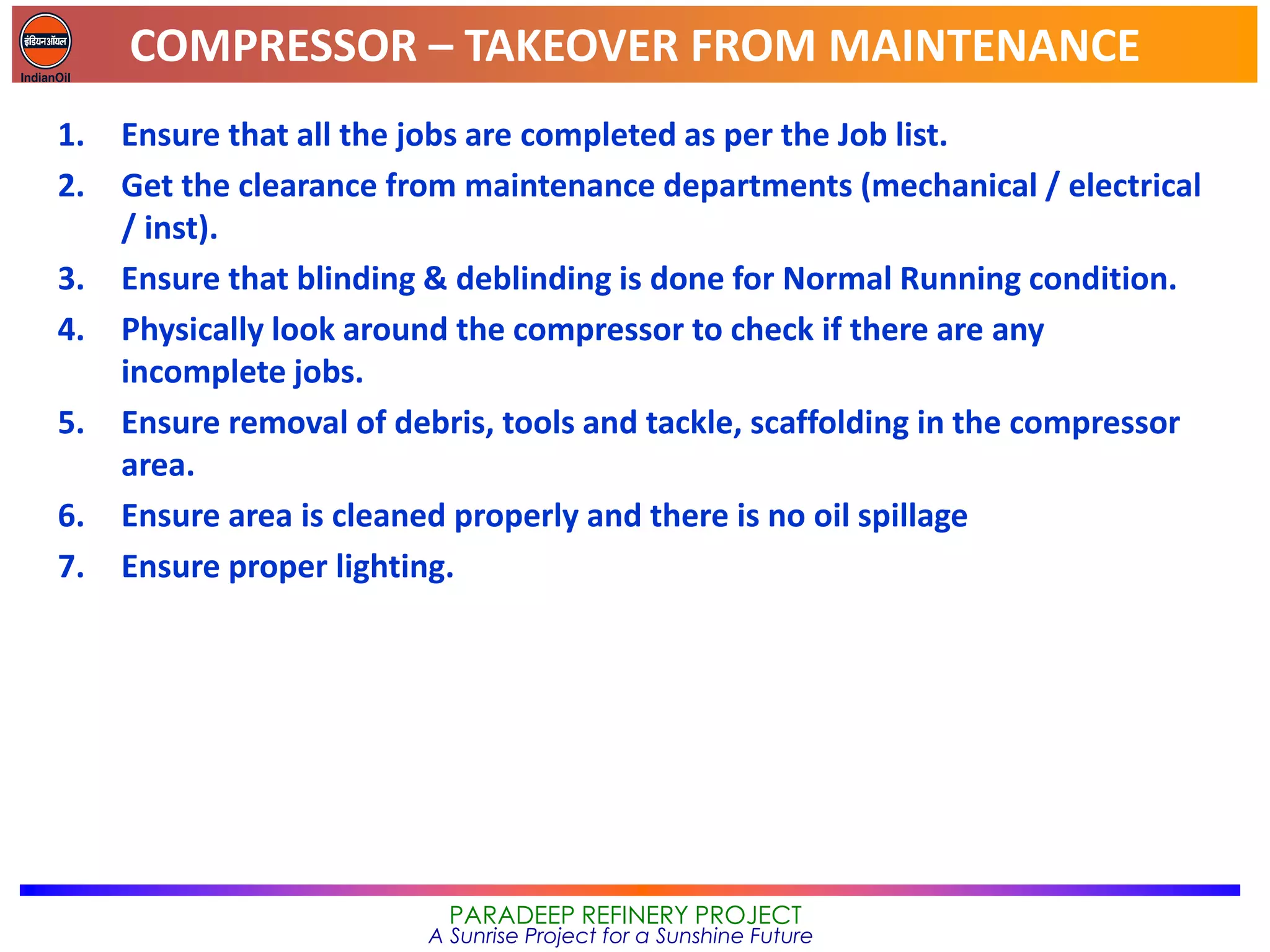 इंडियनऑयल
IndianOil

COMPRESSOR – TAKEOVER FROM MAINTENANCE

1. Ensure that all the jobs are completed as per the Job list.
2. Get the clearance from maintenance departments (mechanical / electrical / inst).
3. Ensure that blinding & deblinding is done for Normal Running condition.
4. Physically look around the compressor to check if there are any incomplete jobs.
5. Ensure removal of debris, tools and tackle, scaffolding in the compressor area.
6. Ensure area is cleaned properly and there is no oil spillage
7. Ensure proper lighting.

PARADEEP REFINERY PROJECT
A Sunrise Project for a Sunshine Future